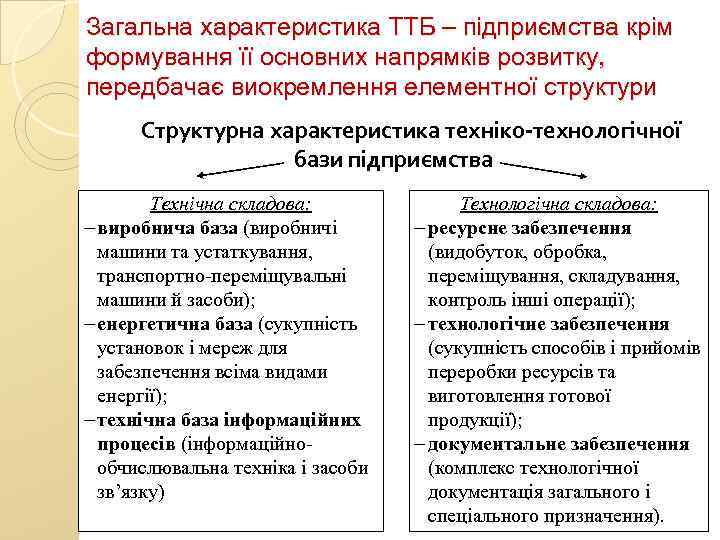 Загальна характеристика ТТБ – підприємства крім формування її основних напрямків розвитку, передбачає виокремлення елементної структури

Структурна характеристика техніко-технологічної бази підприємства

Технічна складова:
– виробнича база (виробничі машини та устаткування, транспортно-переміщувальні машини й засоби);
– енергетична база (сукупність установок і мереж для забезпечення всіма видами енергії);
– технічна база інформаційних процесів (інформаційно-обчислювальна техніка і засоби зв’язку)

Технологічна складова:
– ресурсне забезпечення (видобуток, обробка, переміщування, складування, контроль інші операції);
– технологічне забезпечення (сукупність способів і прийомів переробки ресурсів та виготовлення готової продукції);
– документальне забезпечення (комплекс технологічної документація загального і спеціального призначення).